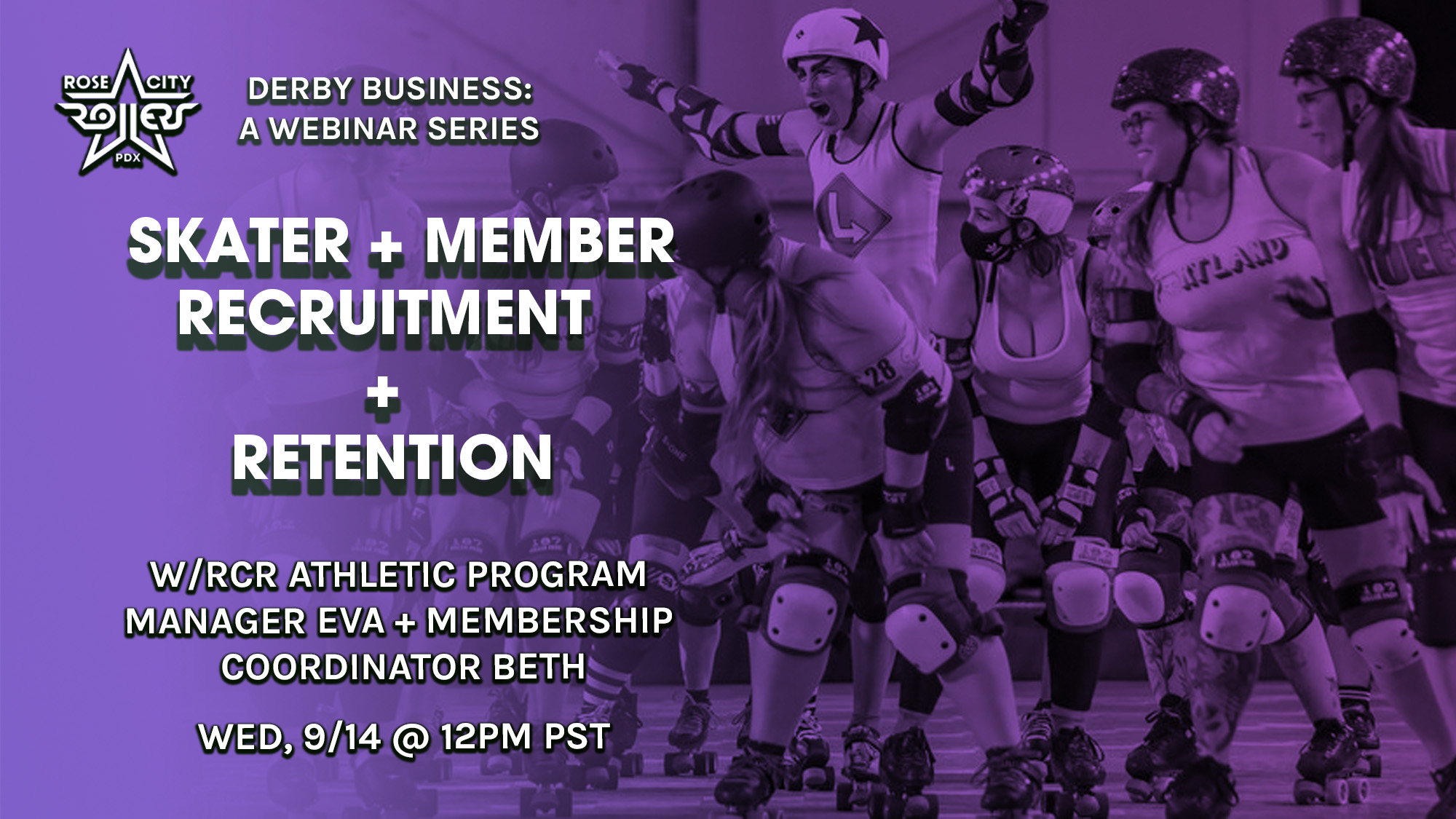 ROSE CITY ROLLERS PDX

DERBY BUSINESS: A WEBINAR SERIES

SKATER + MEMBER RECRUITMENT
+
RETENTION

W/RCR ATHLETIC PROGRAM MANAGER EVA + MEMBERSHIP COORDINATOR BETH

WED, 9/14 @ 12PM PST

28

PORTLAND